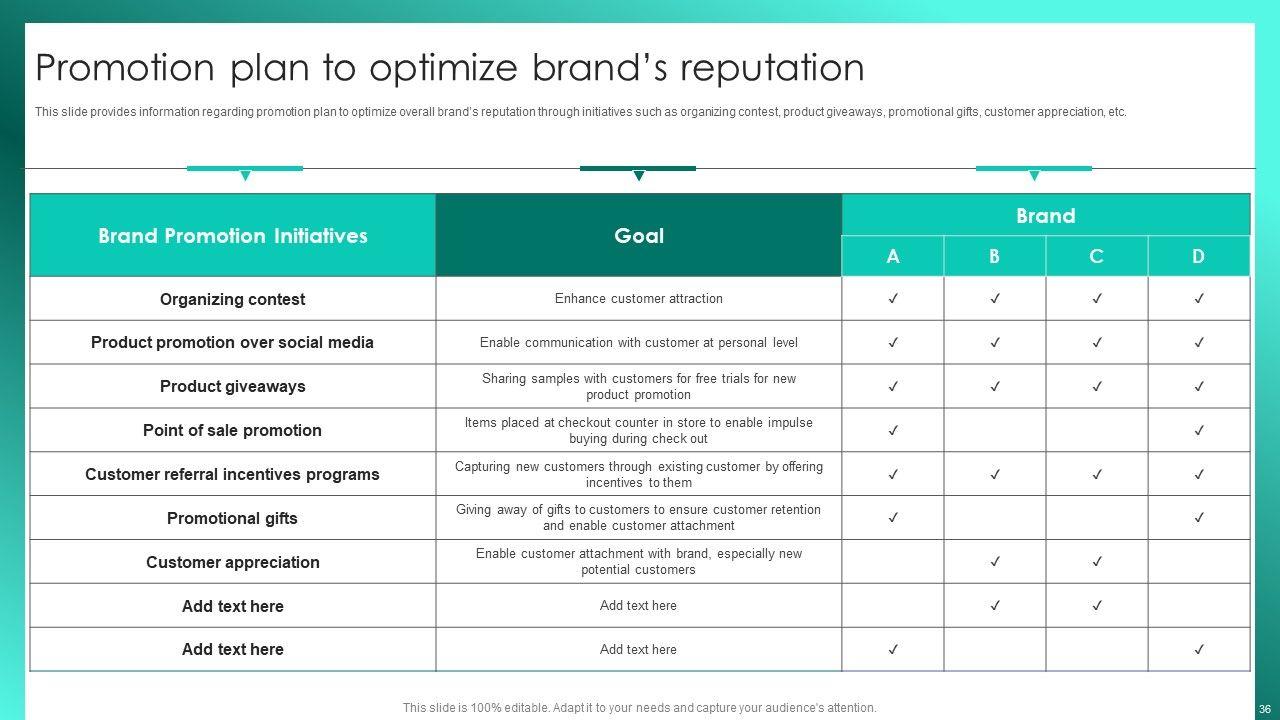 Promotion plan to optimize brand's reputation

This slide provides information regarding promotion plan to optimize overall brand's reputation through initiatives such as organizing contest, product giveaways, promotional gifts, customer appreciation, etc.

| Brand Promotion Initiatives | Goal | Brand A | Brand B | Brand C | Brand D |
|---|---|---|---|---|---|
| Organizing contest | Enhance customer attraction | ✓ | ✓ | ✓ | ✓ |
| Product promotion over social media | Enable communication with customer at personal level | ✓ | ✓ | ✓ | ✓ |
| Product giveaways | Sharing samples with customers for free trials for new product promotion | ✓ | ✓ | ✓ | ✓ |
| Point of sale promotion | Items placed at checkout counter in store to enable impulse buying during check out | ✓ | | | ✓ |
| Customer referral incentives programs | Capturing new customers through existing customer by offering incentives to them | ✓ | ✓ | ✓ | ✓ |
| Promotional gifts | Giving away of gifts to customers to ensure customer retention and enable customer attachment | ✓ | | | ✓ |
| Customer appreciation | Enable customer attachment with brand, especially new potential customers | | ✓ | ✓ | |
| Add text here | Add text here | | ✓ | ✓ | |
| Add text here | Add text here | ✓ | | | ✓ |

This slide is 100% editable. Adapt it to your needs and capture your audience's attention.

36